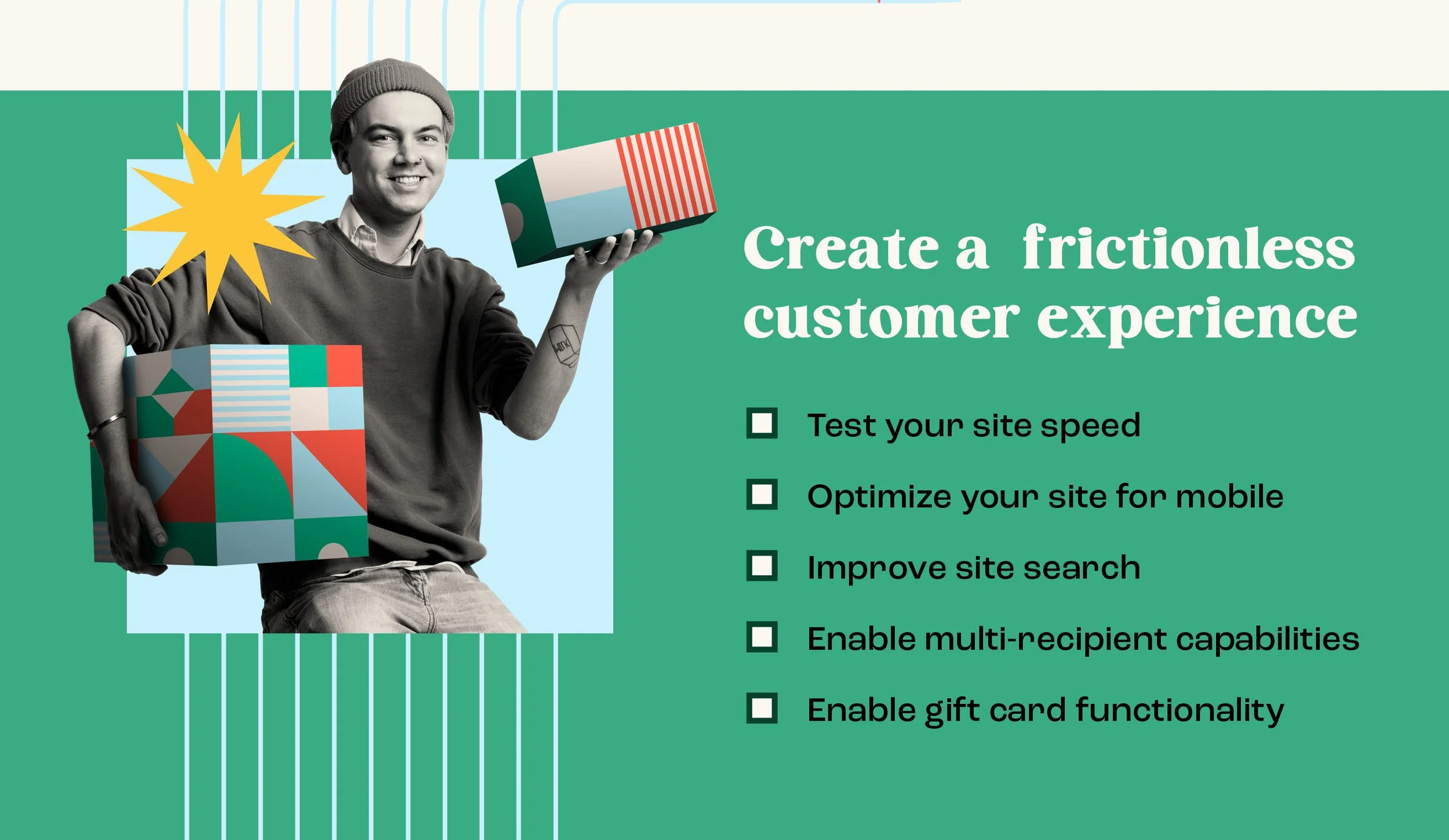 Create a frictionless customer experience

☐ Test your site speed

☐ Optimize your site for mobile

☐ Improve site search

☐ Enable multi-recipient capabilities

☐ Enable gift card functionality